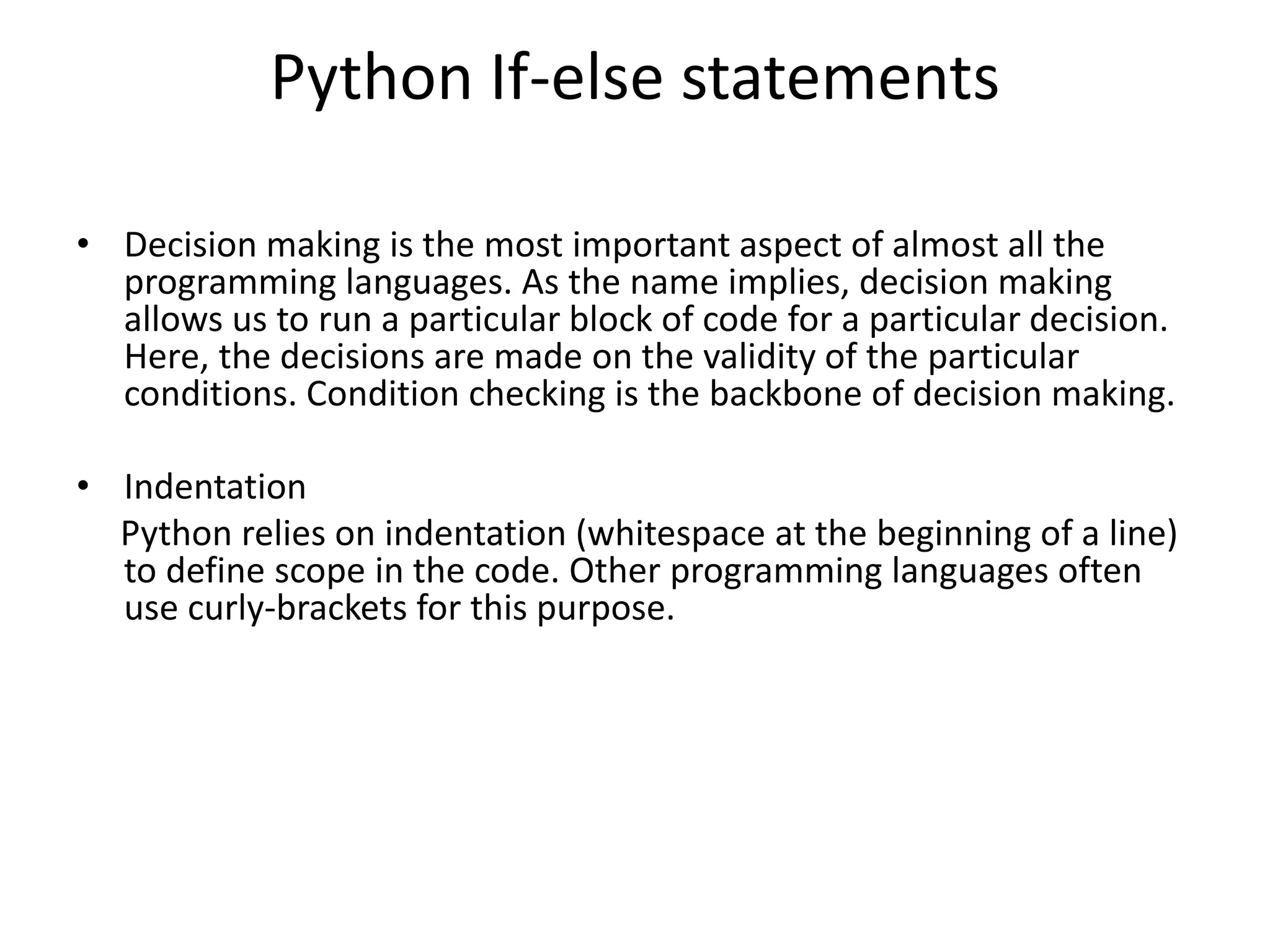 Python If-else statements

• Decision making is the most important aspect of almost all the programming languages. As the name implies, decision making allows us to run a particular block of code for a particular decision. Here, the decisions are made on the validity of the particular conditions. Condition checking is the backbone of decision making.

• Indentation

Python relies on indentation (whitespace at the beginning of a line) to define scope in the code. Other programming languages often use curly-brackets for this purpose.